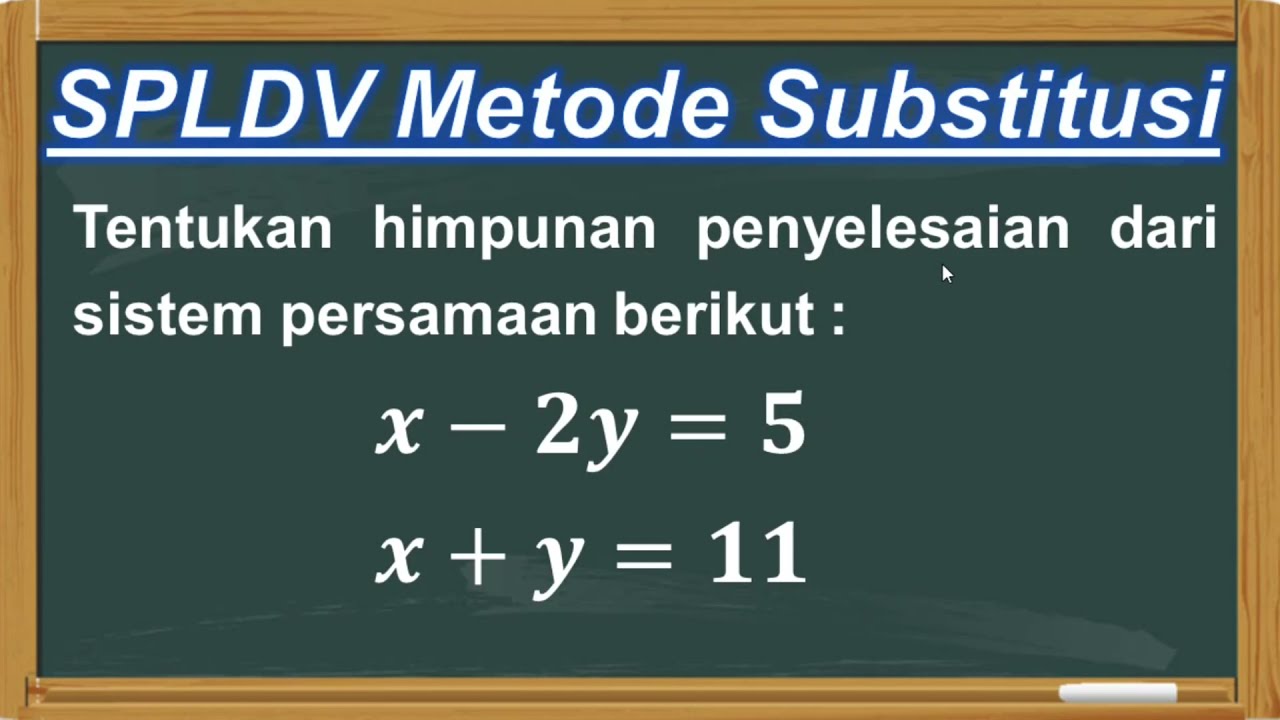 SPLDV Metode Substitusi

Tentukan himpunan penyelesaian dari sistem persamaan berikut :

$x - 2y = 5$

$x + y = 11$